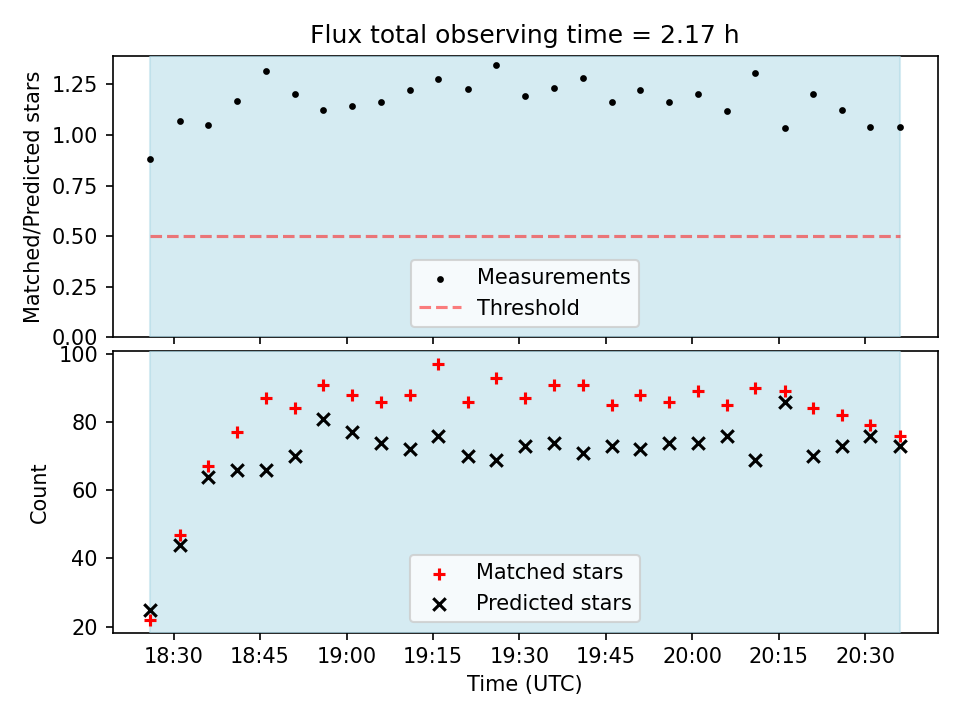 Flux total observing time = 2.17 h

Matched/Predicted stars

1.25
1.00
0.75
0.50
0.25
0.00

Measurements
Threshold

Count

100
80
60
40
20

Matched stars
Predicted stars

18:30
18:45
19:00
19:15
19:30
19:45
20:00
20:15
20:30

Time (UTC)